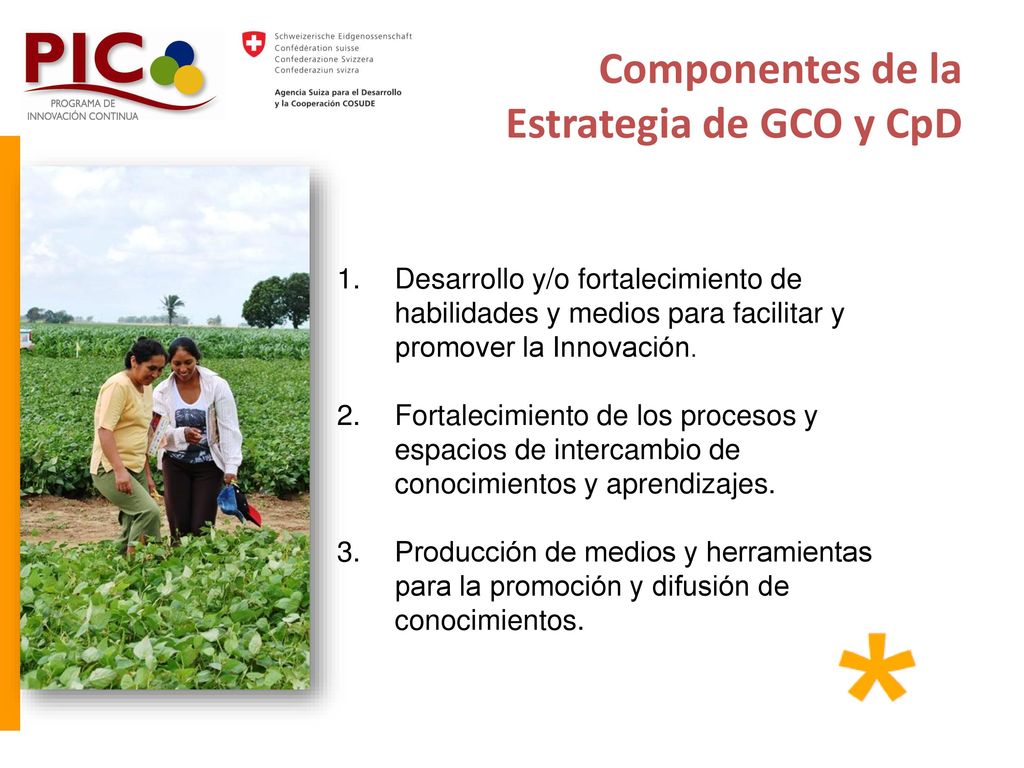 PIC
PROGRAMA DE INNOVACIÓN CONTINUA

Schweizerische Eidgenossenschaft
Confédération suisse
Confederazione Svizzera
Confederaziun svizra

Agencia Suiza para el Desarrollo y la Cooperación COSUDE

Componentes de la Estrategia de GCO y CpD

1. Desarrollo y/o fortalecimiento de habilidades y medios para facilitar y promover la Innovación.

2. Fortalecimiento de los procesos y espacios de intercambio de conocimientos y aprendizajes.

3. Producción de medios y herramientas para la promoción y difusión de conocimientos.

*